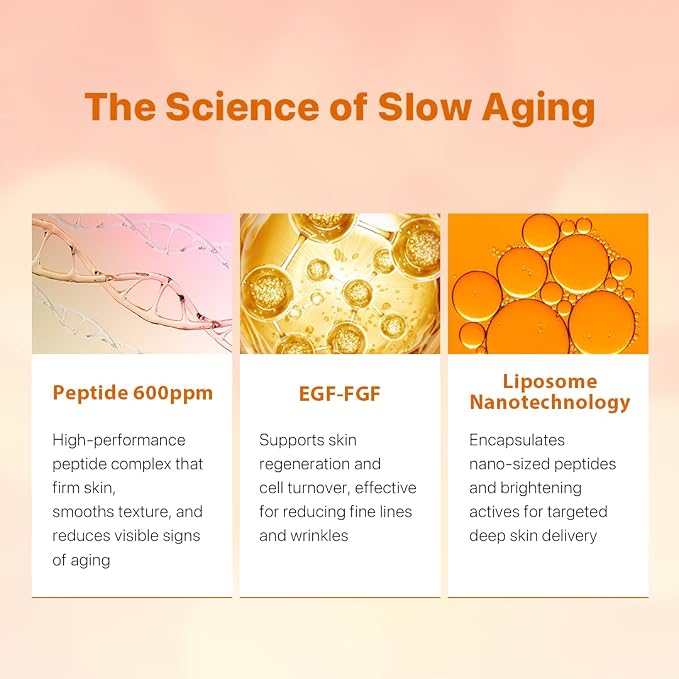 The Science of Slow Aging

Peptide 600ppm

High-performance peptide complex that firm skin,
smooths texture, and reduces visible signs of aging

EGF-FGF

Supports skin regeneration and cell turnover, effective for reducing fine lines and wrinkles

Liposome Nanotechnology

Encapsulates nano-sized peptides and brightening actives for targeted deep skin delivery